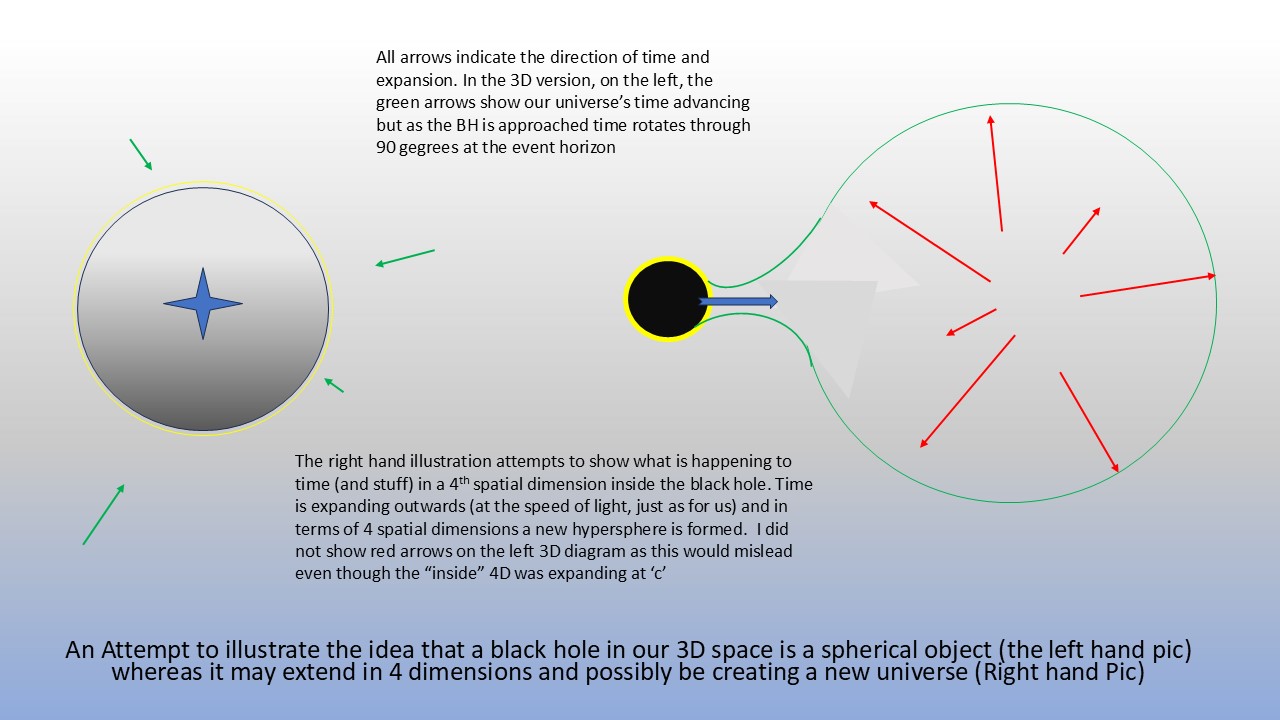 All arrows indicate the direction of time and expansion. In the 3D version, on the left, the green arrows show our universe's time advancing but as the BH is approached time rotates through 90 gegrees at the event horizon

The right hand illustration attempts to show what is happening to time (and stuff) in a 4$^{th}$ spatial dimension inside the black hole. Time is expanding outwards (at the speed of light, just as for us) and in terms of 4 spatial dimensions a new hypersphere is formed. I did not show red arrows on the left 3D diagram as this would mislead even though the "inside" 4D was expanding at 'c'

An Attempt to illustrate the idea that a black hole in our 3D space is a spherical object (the left hand pic) whereas it may extend in 4 dimensions and possibly be creating a new universe (Right hand Pic)